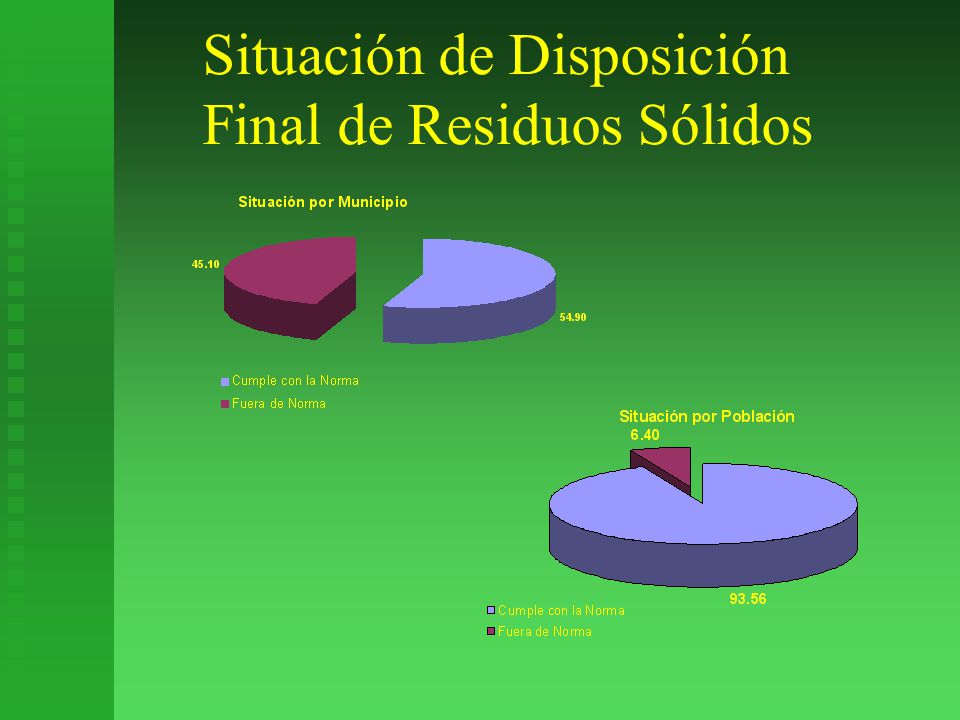 Situación de Disposición Final de Residuos Sólidos

Situación por Municipio

45.10

54.90

Cumple con la Norma
Fuera de Norma

Situación por Población

6.40

93.56

Cumple con la Norma
Fuera de Norma